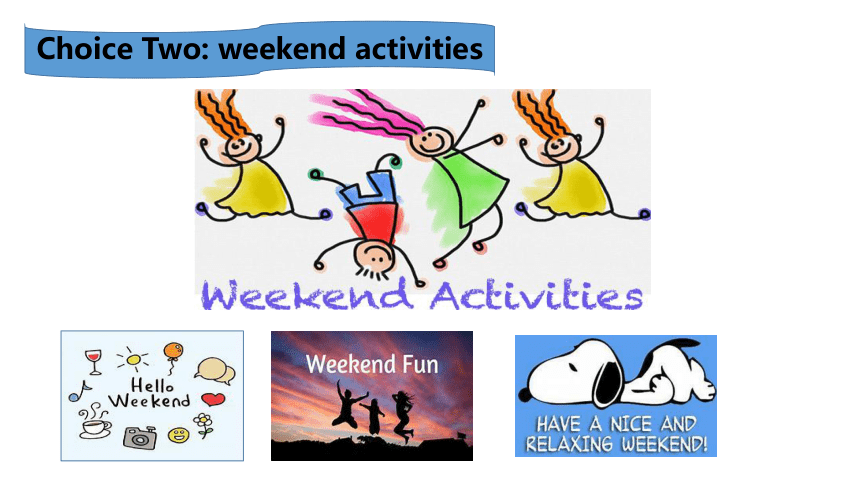 Choice Two: weekend activities

Weekend Activities

Hello Weekend

Weekend Fun

HAVE A NICE AND RELAXING WEEKEND!